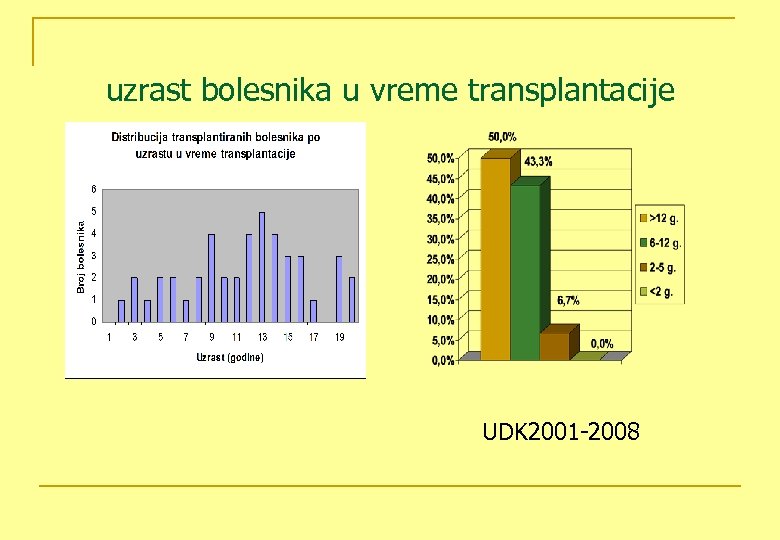 uzrast bolesnika u vreme transplantacije

Distribucija transplantiranih bolesnika po uzrastu u vreme transplantacije

Broj bolesnika

6
5
4
3
2
1
0

1 3 5 7 9 11 13 15 17 19

Uzrast (godine)

50,0%
43,3%
6,7%
0,0%

50,0%
45,0%
40,0%
35,0%
30,0%
25,0%
20,0%
15,0%
10,0%
5,0%
0,0%

>12 g.
6-12 g.
2-5 g.
<2 g.

UDK2001-2008